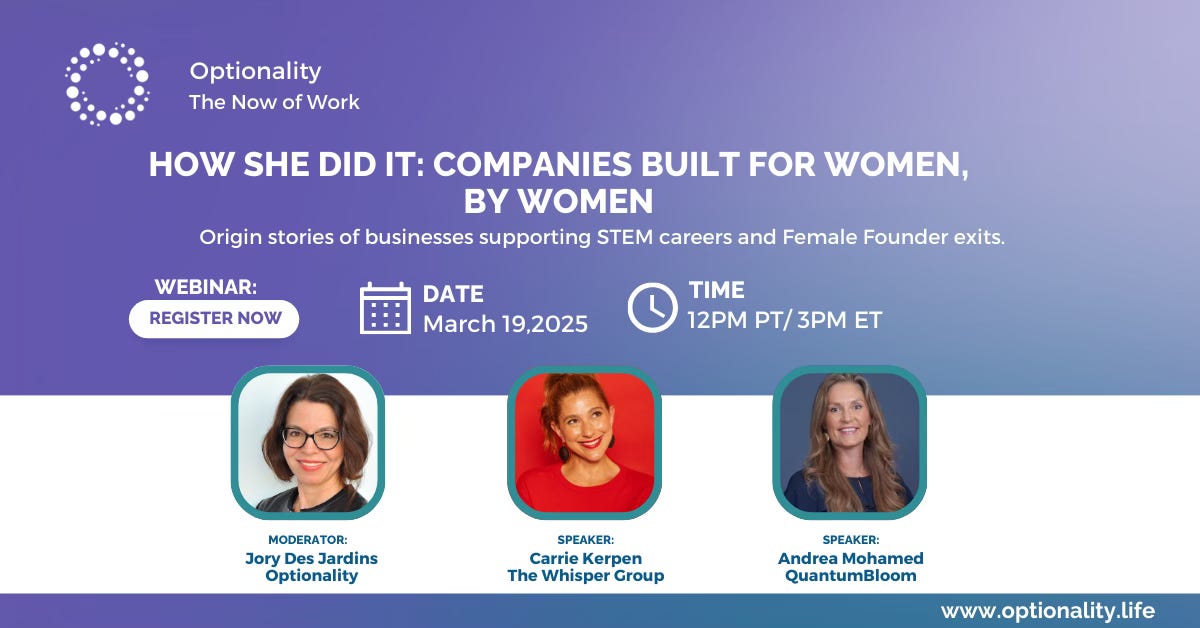 Optionality
The Now of Work

HOW SHE DID IT: COMPANIES BUILT FOR WOMEN, BY WOMEN

Origin stories of businesses supporting STEM careers and Female Founder exits.

WEBINAR:
REGISTER NOW

DATE
March 19,2025

TIME
12PM PT/ 3PM ET

MODERATOR:
Jory Des Jardins
Optionality

SPEAKER:
Carrie Kerpen
The Whisper Group

SPEAKER:
Andrea Mohamed
QuantumBloom

www.optionality.life